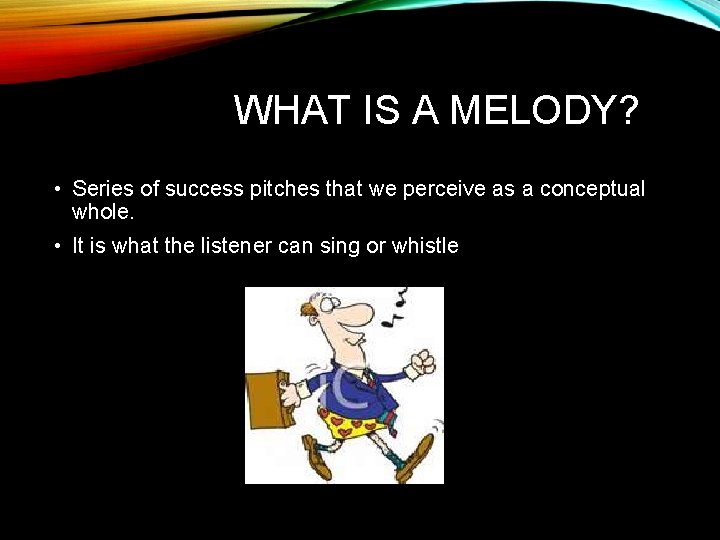 WHAT IS A MELODY?

• Series of success pitches that we perceive as a conceptual whole.

• It is what the listener can sing or whistle